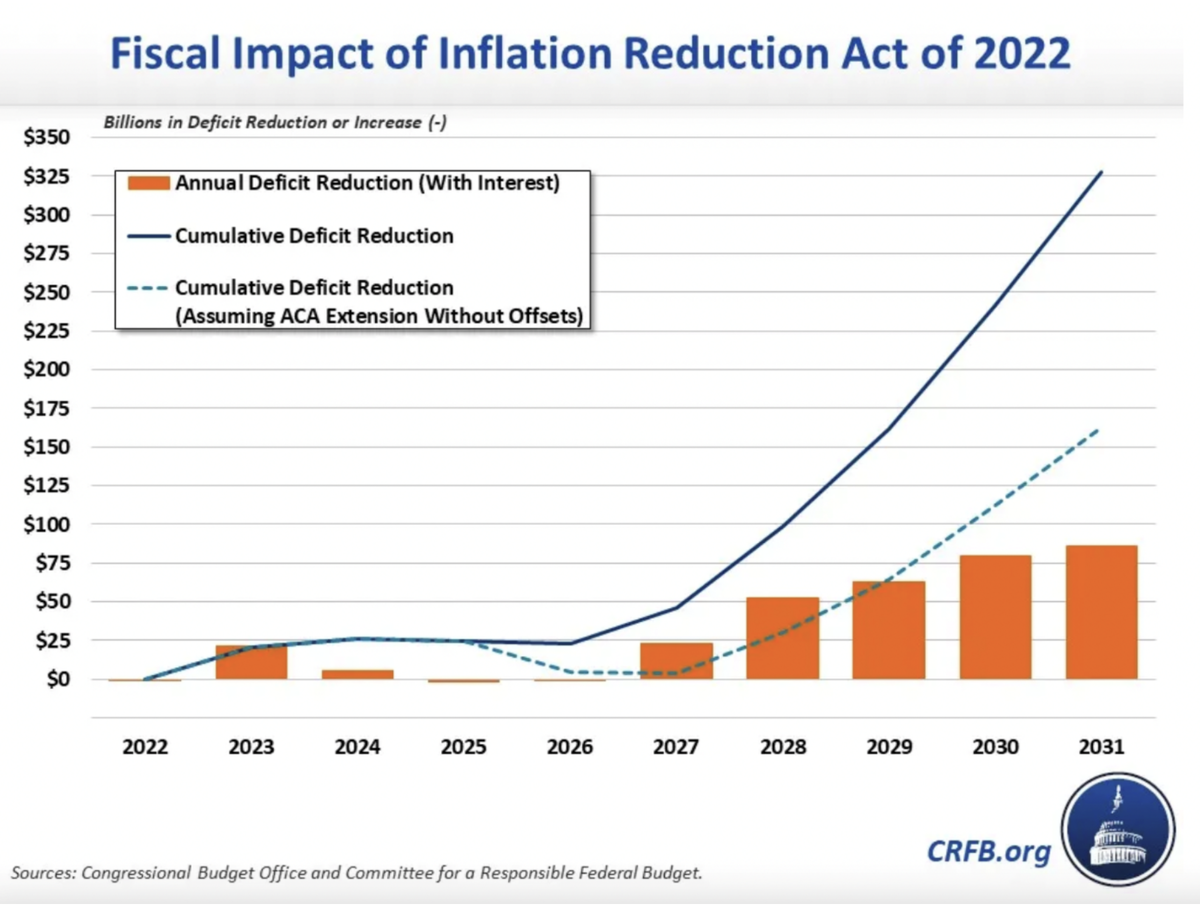 Fiscal Impact of Inflation Reduction Act of 2022

Billions in Deficit Reduction or Increase (-)

$350
$325
$300
$275
$250
$225
$200
$175
$150
$125
$100
$75
$50
$25
$0

Annual Deficit Reduction (With Interest)
Cumulative Deficit Reduction
Cumulative Deficit Reduction (Assuming ACA Extension Without Offsets)

2022 2023 2024 2025 2026 2027 2028 2029 2030 2031

CRFB.org

Sources: Congressional Budget Office and Committee for a Responsible Federal Budget.